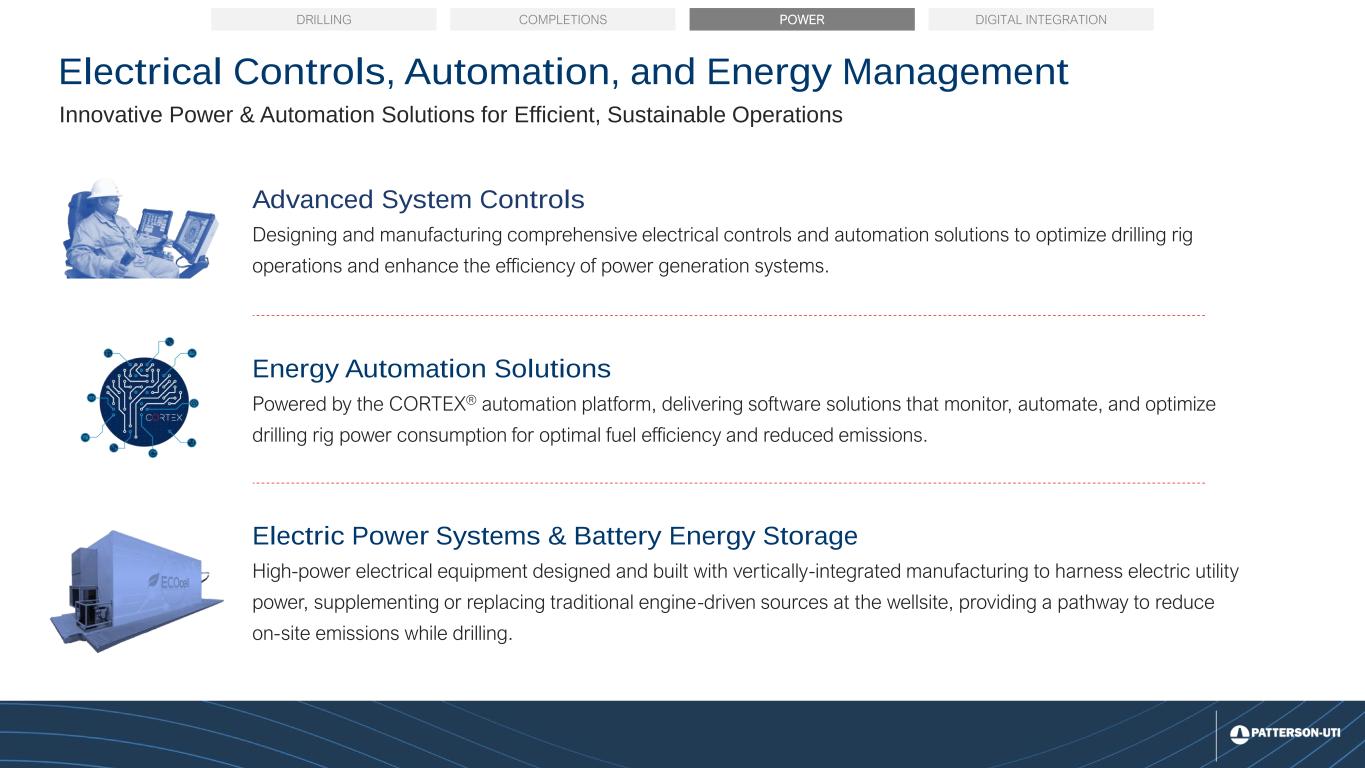 DRILLING COMPLETIONS POWER DIGITAL INTEGRATION

Electrical Controls, Automation, and Energy Management

Innovative Power & Automation Solutions for Efficient, Sustainable Operations

Advanced System Controls

Designing and manufacturing comprehensive electrical controls and automation solutions to optimize drilling rig operations and enhance the efficiency of power generation systems.

CORTEX

Energy Automation Solutions

Powered by the CORTEX® automation platform, delivering software solutions that monitor, automate, and optimize drilling rig power consumption for optimal fuel efficiency and reduced emissions.

ECOcell

Electric Power Systems & Battery Energy Storage

High-power electrical equipment designed and built with vertically-integrated manufacturing to harness electric utility power, supplementing or replacing traditional engine-driven sources at the wellsite, providing a pathway to reduce on-site emissions while drilling.

PATTERSON-UTI